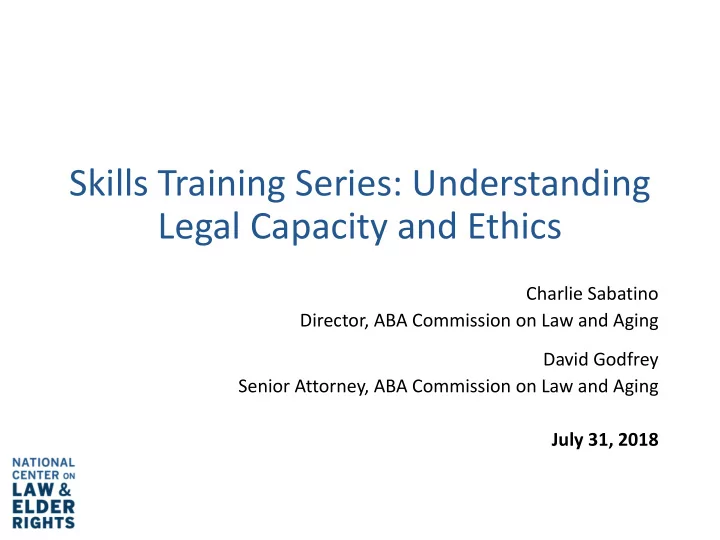 Skills Training Series: Understanding Legal Capacity and Ethics

Charlie Sabatino
Director, ABA Commission on Law and Aging

David Godfrey
Senior Attorney, ABA Commission on Law and Aging

July 31, 2018

NATIONAL CENTER ON LAW & ELDER RIGHTS